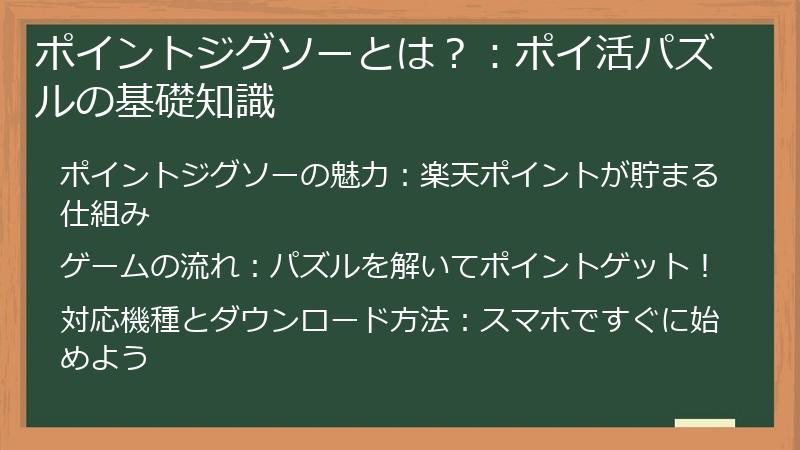 ポイントジグソーとは？：ポイ活パズルの基礎知識

ポイントジグソーの魅力：楽天ポイントが貯まる仕組み

ゲームの流れ：パズルを解いてポイントゲット！

対応機種とダウンロード方法：スマホですぐに始めよう